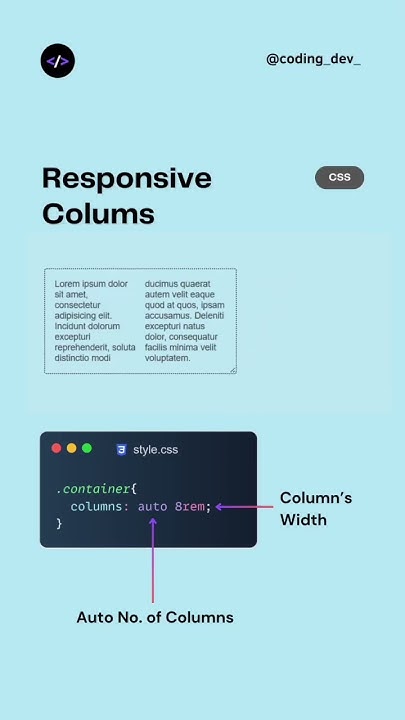 </>

@coding_dev_

Responsive Colums

CSS

Lorem ipsum dolor sit amet, consectetur adipisicing elit. Incidunt dolorum excepturi reprehenderit, soluta distinctio modi

ducimus quaerat autem velit eaque quod at quos, ipsam accusamus. Deleniti excepturi natus dolor, consequatur facilis minima velit voluptatem.

style.css

.container{
  columns: auto 8rem;
}

Column's Width

Auto No. of Columns